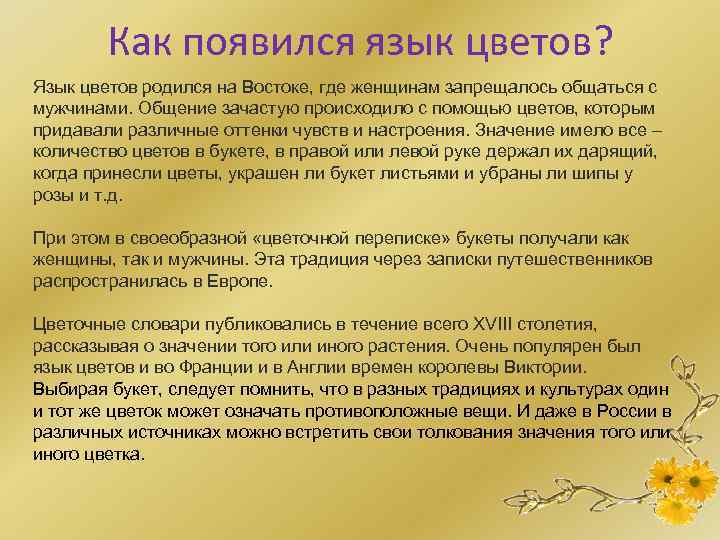 Как появился язык цветов?

Язык цветов родился на Востоке, где женщинам запрещалось общаться с мужчинами. Общение зачастую происходило с помощью цветов, которым придавали различные оттенки чувств и настроения. Значение имело все – количество цветов в букете, в правой или левой руке держал их дарящий, когда принесли цветы, украшен ли букет листьями и убраны ли шипы у розы и т.д.

При этом в своеобразной «цветочной переписке» букеты получали как женщины, так и мужчины. Эта традиция через записки путешественников распространилась в Европе.

Цветочные словари публиковались в течение всего XVIII столетия, рассказывая о значении того или иного растения. Очень популярен был язык цветов и во Франции и в Англии времен королевы Виктории. Выбирая букет, следует помнить, что в разных традициях и культурах один и тот же цветок может означать противоположные вещи. И даже в России в различных источниках можно встретить свои толкования значения того или иного цветка.